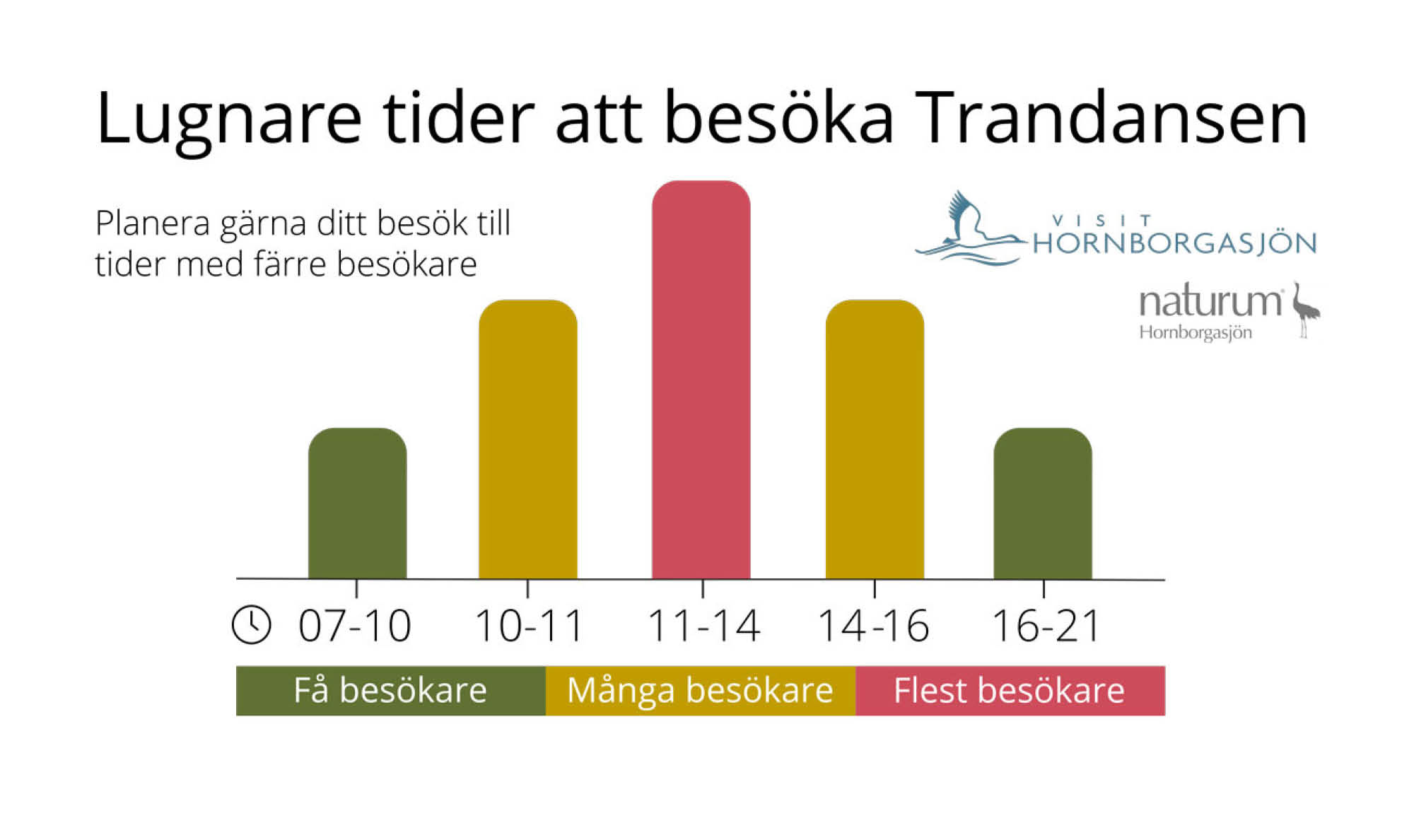 Lugnare tider att besöka Trandansen

Planera gärna ditt besök till tider med färre besökare

VISIT HORNBORGASJÖN

naturum Hornborgasjön

07-10 10-11 11-14 14-16 16-21

Få besökare Många besökare Flest besökare